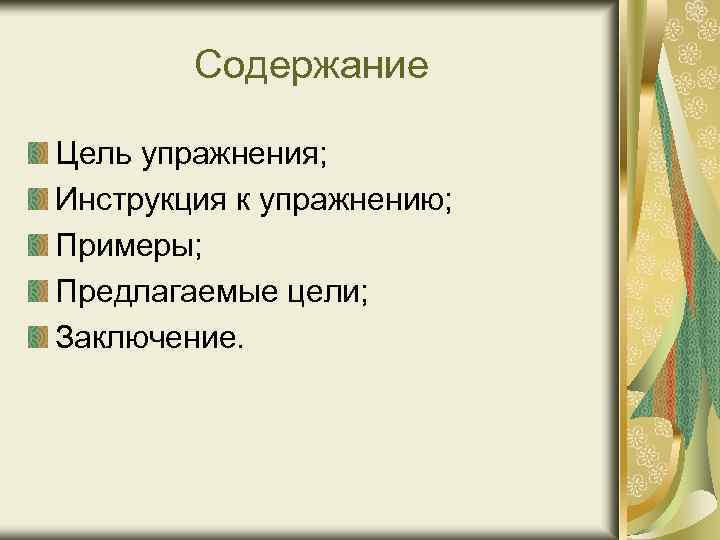 Содержание

Цель упражнения;
Инструкция к упражнению;
Примеры;
Предлагаемые цели;
Заключение.